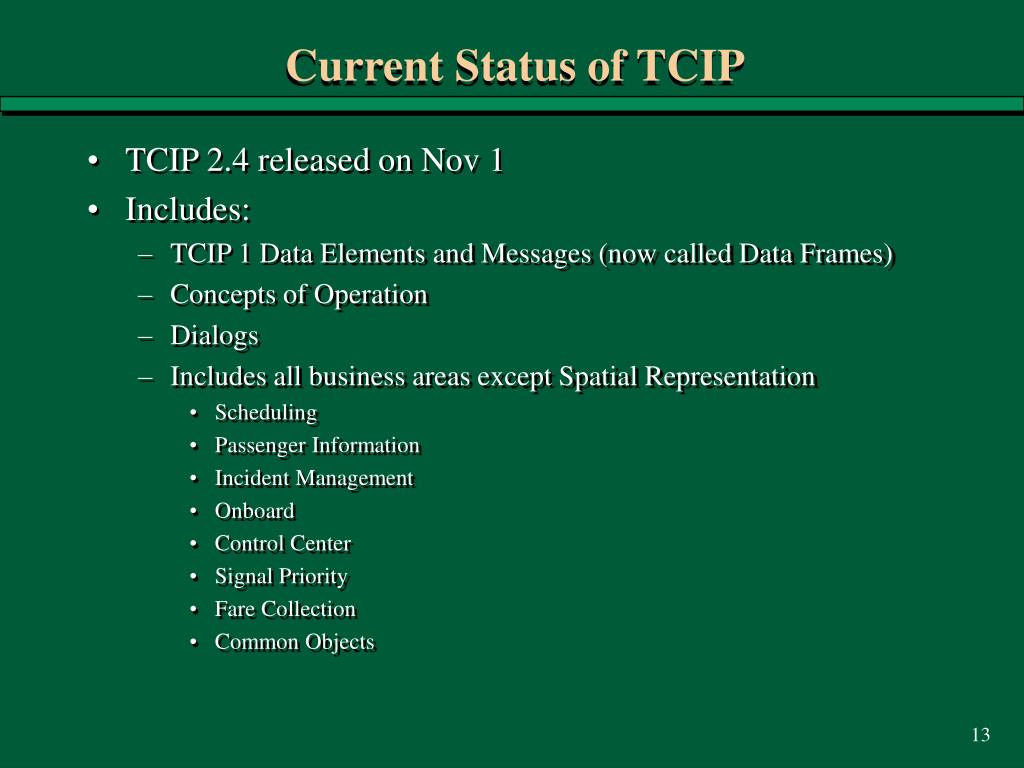 Current Status of TCIP

• TCIP 2.4 released on Nov 1
• Includes:
– TCIP 1 Data Elements and Messages (now called Data Frames)
– Concepts of Operation
– Dialogs
– Includes all business areas except Spatial Representation
• Scheduling
• Passenger Information
• Incident Management
• Onboard
• Control Center
• Signal Priority
• Fare Collection
• Common Objects

13